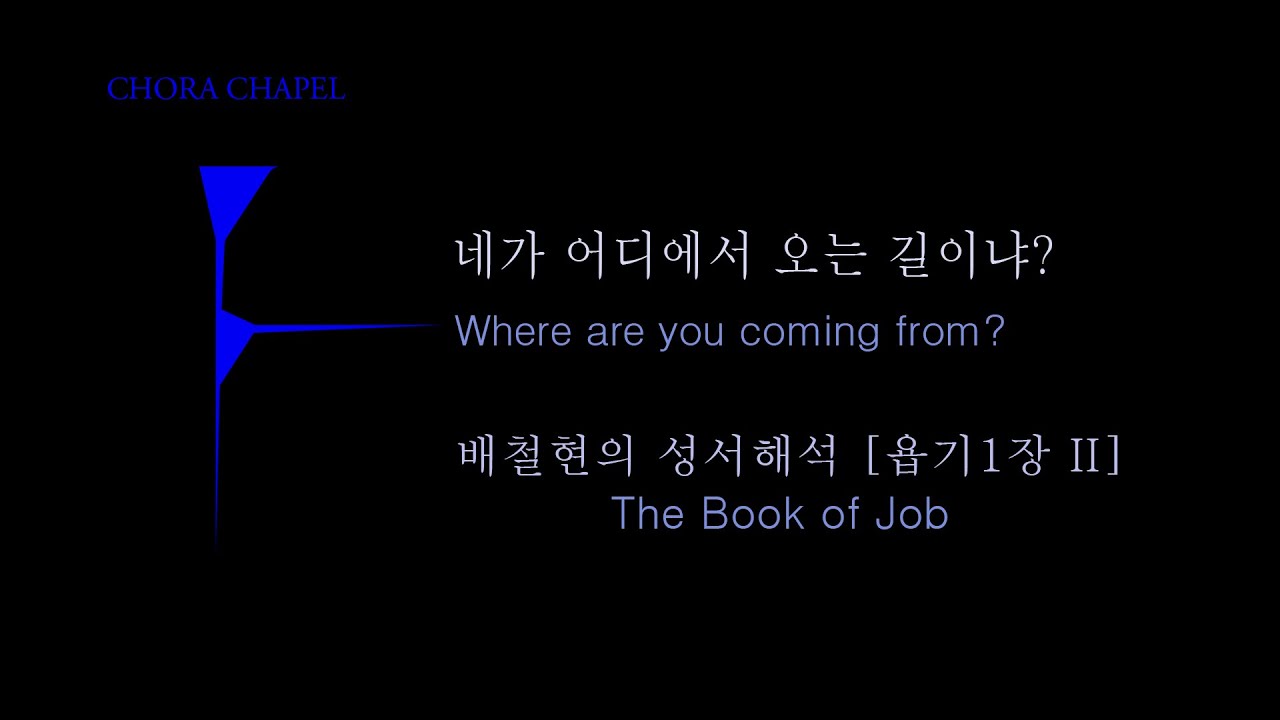 CHORA CHAPEL

네가 어디에서 오는 길이냐?
Where are you coming from?

배철현의 성서해석 [욥기1장 II]
The Book of Job